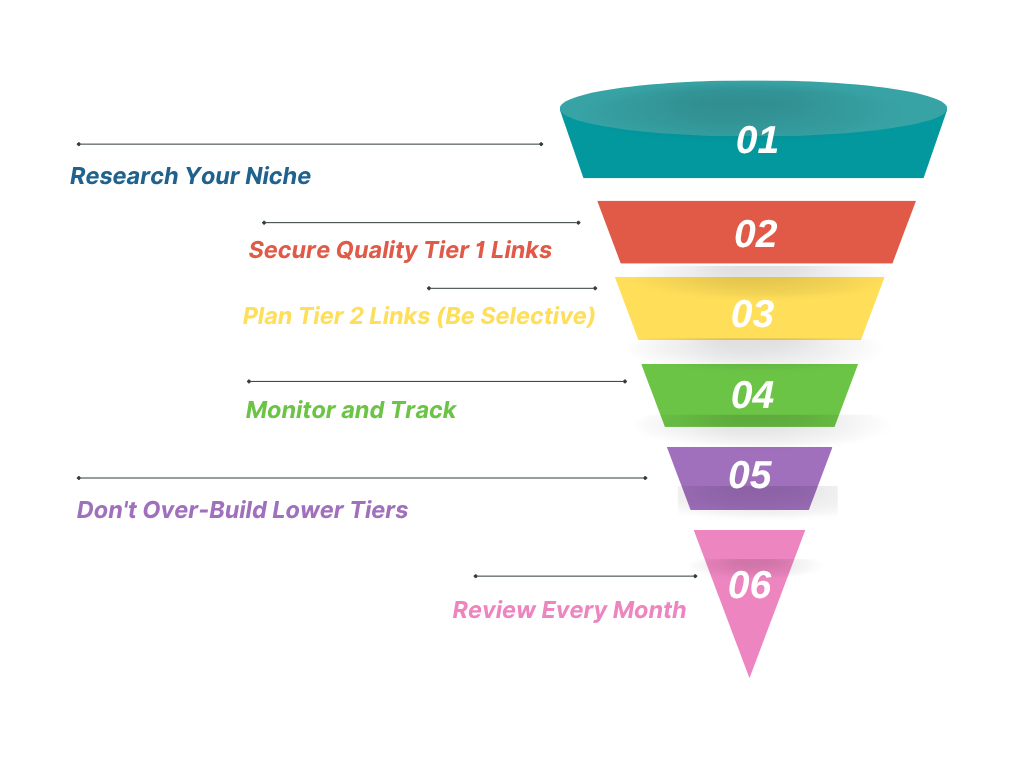 01
Research Your Niche
02
Secure Quality Tier 1 Links
03
Plan Tier 2 Links (Be Selective)
04
Monitor and Track
05
Don't Over-Build Lower Tiers
06
Review Every Month